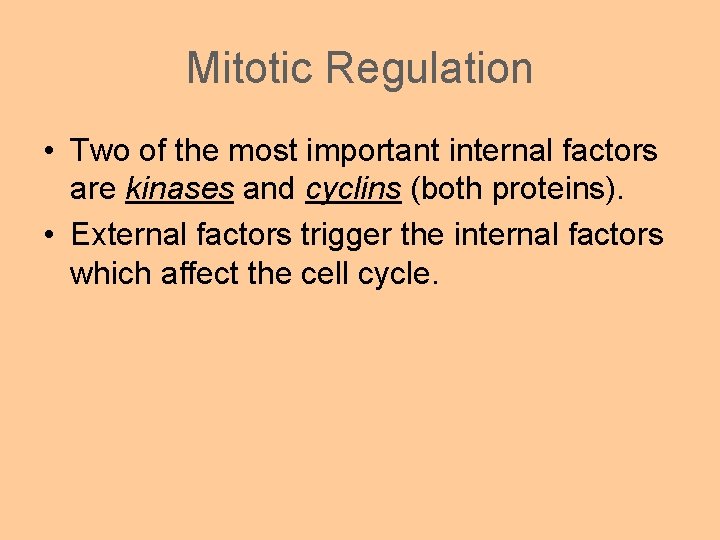 Mitotic Regulation

• Two of the most important internal factors are kinases and cyclins (both proteins).
• External factors trigger the internal factors which affect the cell cycle.